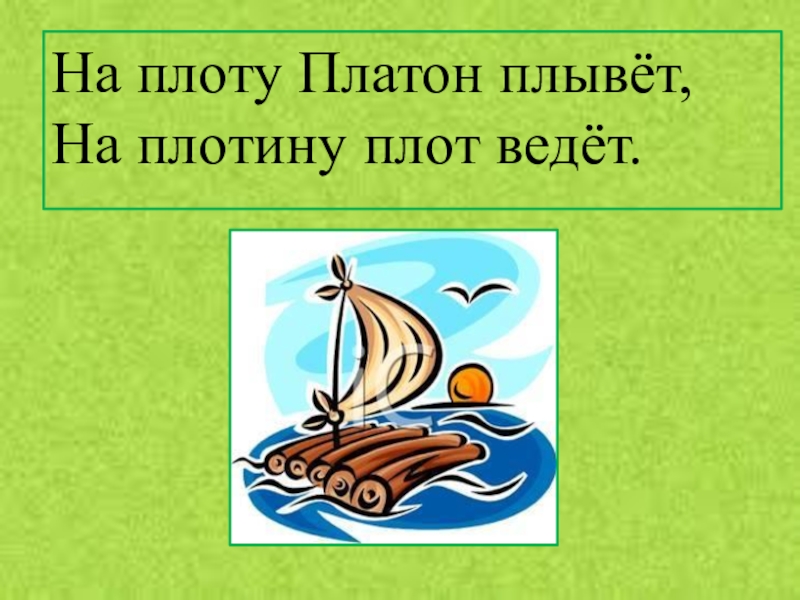 На плоту Платон плывёт,
На плотину плот ведёт.